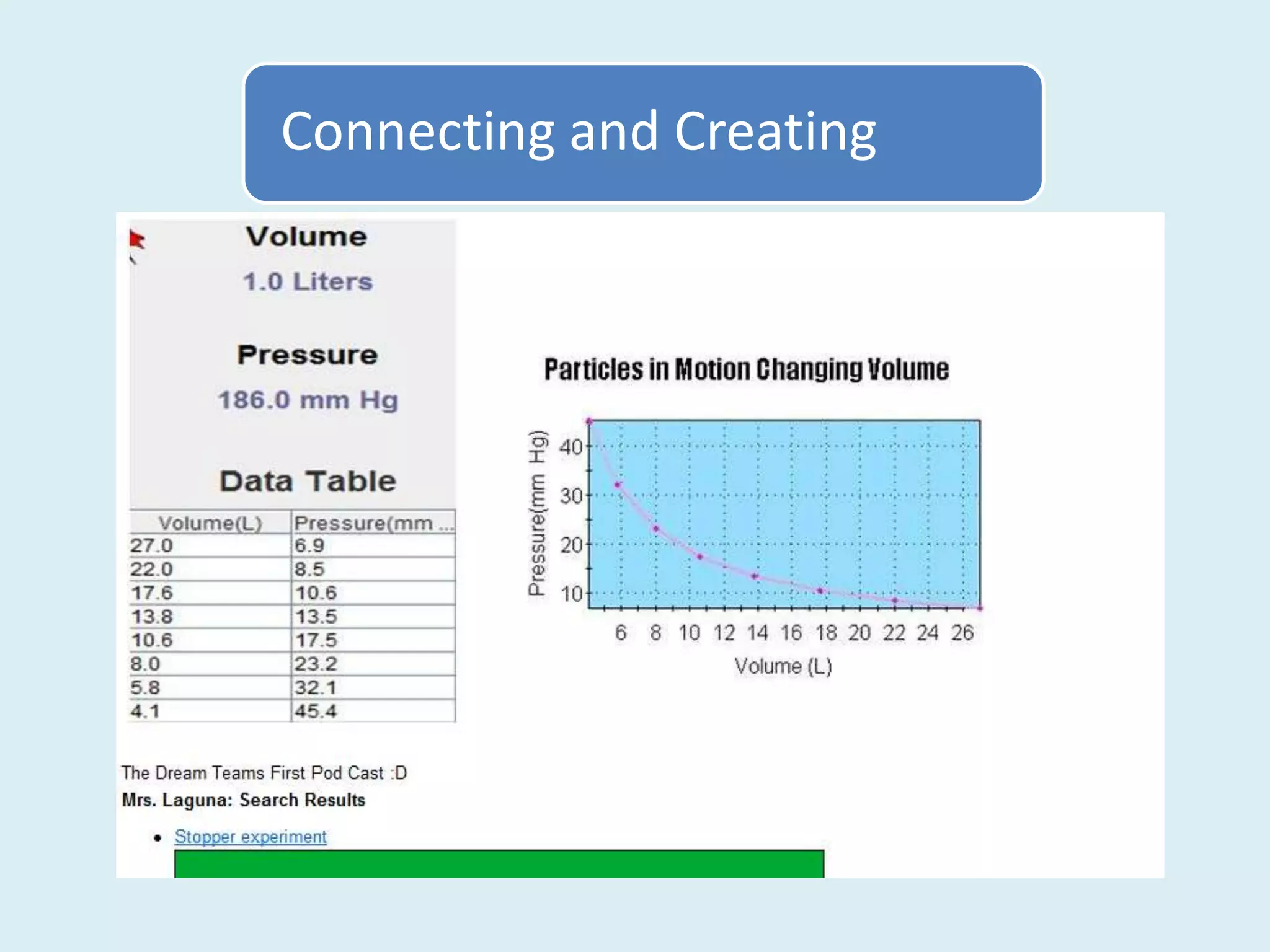 Connecting and Creating

Volume

1.0 Liters

Pressure

186.0 mm Hg

Data Table

| Volume(L) | Pressure(mm ... |
|---|---|
| 27.0 | 6.9 |
| 22.0 | 8.5 |
| 17.6 | 10.6 |
| 13.8 | 13.5 |
| 10.6 | 17.5 |
| 8.0 | 23.2 |
| 5.8 | 32.1 |
| 4.1 | 45.4 |

Particles in Motion Changing Volume

Pressure(mm Hg)

40
30
20
10

6 8 10 12 14 16 18 20 22 24 26

Volume (L)

The Dream Teams First Pod Cast :D

Mrs. Laguna: Search Results

• Stopper experiment